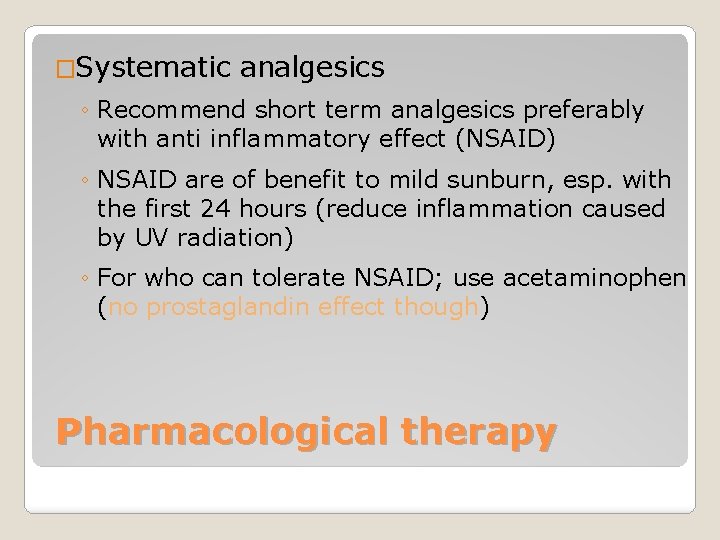 □Systematic analgesics

◦ Recommend short term analgesics preferably with anti inflammatory effect (NSAID)

◦ NSAID are of benefit to mild sunburn, esp. with the first 24 hours (reduce inflammation caused by UV radiation)

◦ For who can tolerate NSAID; use acetaminophen (no prostaglandin effect though)

Pharmacological therapy